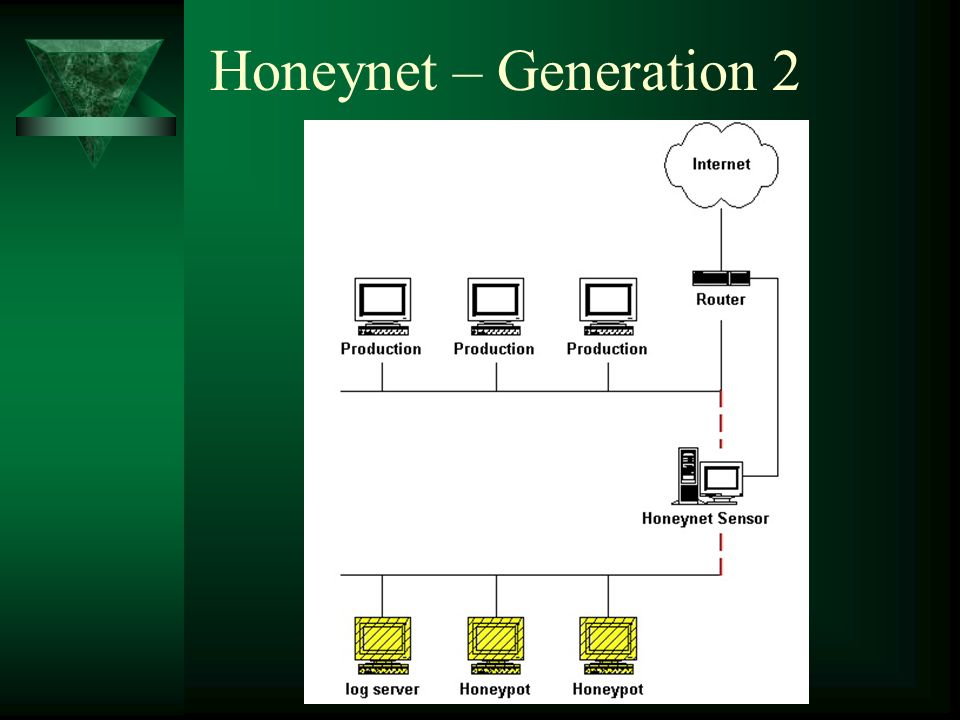 Honeynet – Generation 2

Internet

Router

Production

Production

Production

Honeynet Sensor

log server

Honeypot

Honeypot